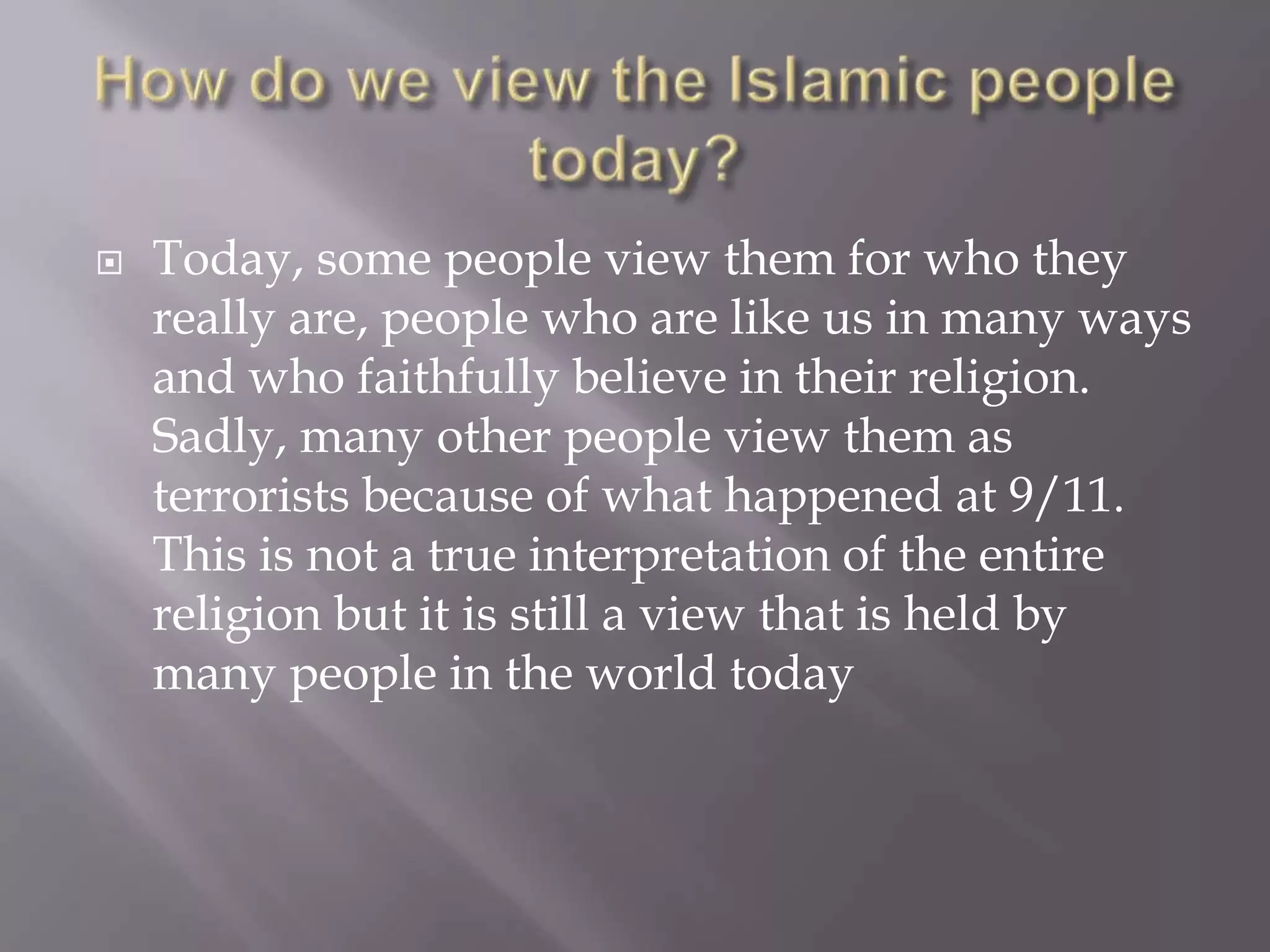 How do we view the Islamic people today?

Today, some people view them for who they really are, people who are like us in many ways and who faithfully believe in their religion. Sadly, many other people view them as terrorists because of what happened at 9/11. This is not a true interpretation of the entire religion but it is still a view that is held by many people in the world today